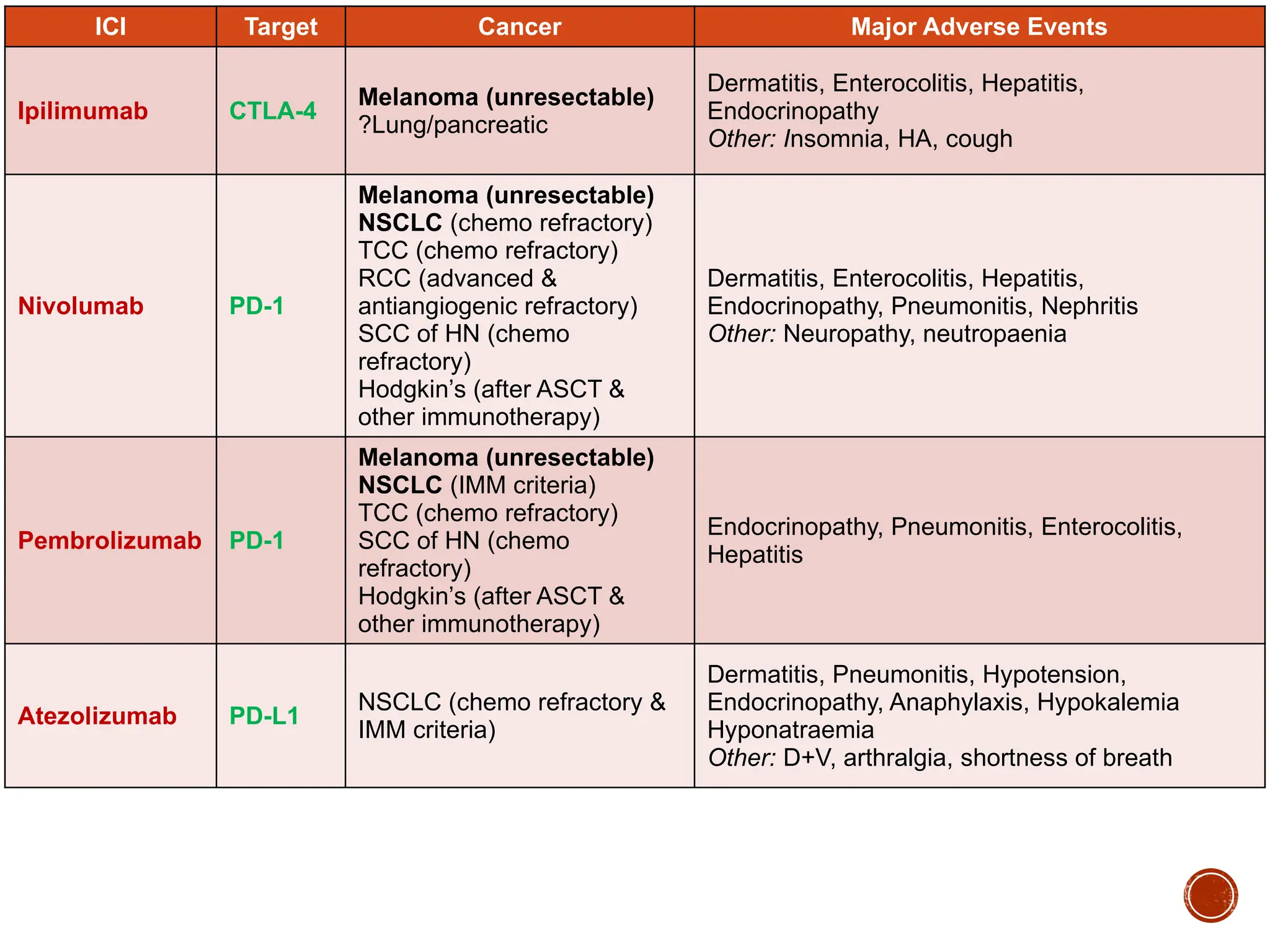 | ICI | Target | Cancer | Major Adverse Events |
|---|---|---|---|
| Ipilimumab | CTLA-4 | Melanoma (unresectable) ?Lung/pancreatic | Dermatitis, Enterocolitis, Hepatitis, Endocrinopathy Other: Insomnia, HA, cough |
| Nivolumab | PD-1 | Melanoma (unresectable) NSCLC (chemo refractory) TCC (chemo refractory) RCC (advanced & antiangiogenic refractory) SCC of HN (chemo refractory) Hodgkin's (after ASCT & other immunotherapy) | Dermatitis, Enterocolitis, Hepatitis, Endocrinopathy, Pneumonitis, Nephritis Other: Neuropathy, neutropaenia |
| Pembrolizumab | PD-1 | Melanoma (unresectable) NSCLC (IMM criteria) TCC (chemo refractory) SCC of HN (chemo refractory) Hodgkin's (after ASCT & other immunotherapy) | Endocrinopathy, Pneumonitis, Enterocolitis, Hepatitis |
| Atezolizumab | PD-L1 | NSCLC (chemo refractory & IMM criteria) | Dermatitis, Pneumonitis, Hypotension, Endocrinopathy, Anaphylaxis, Hypokalemia Hyponatraemia Other: D+V, arthralgia, shortness of breath |